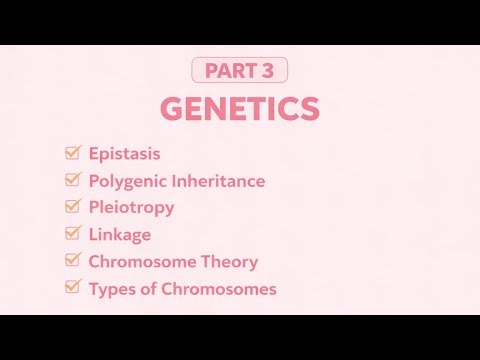 PART 3

GENETICS

Epistasis
Polygenic Inheritance
Pleiotropy
Linkage
Chromosome Theory
Types of Chromosomes